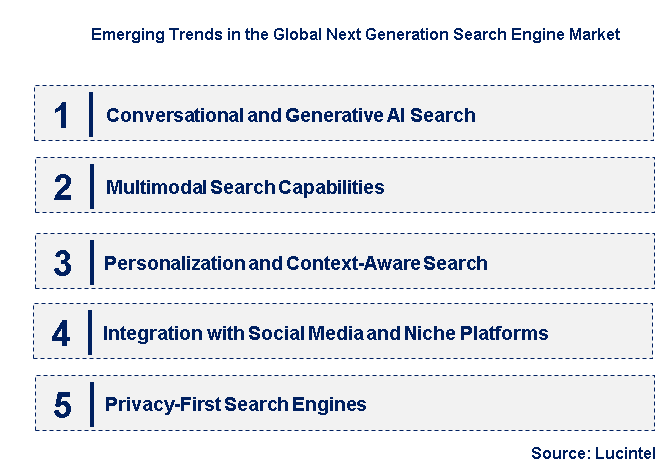 Emerging Trends in the Global Next Generation Search Engine Market

1 Conversational and Generative AI Search

2 Multimodal Search Capabilities

3 Personalization and Context-Aware Search

4 Integration with Social Media and Niche Platforms

5 Privacy-First Search Engines

Source: Lucintel